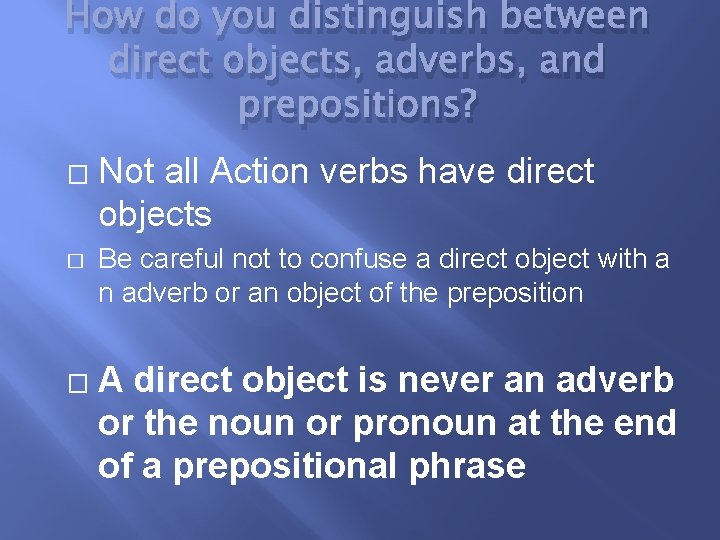 How do you distinguish between direct objects, adverbs, and prepositions?

□ Not all Action verbs have direct objects

□ Be careful not to confuse a direct object with a n adverb or an object of the preposition

□ A direct object is never an adverb or the noun or pronoun at the end of a prepositional phrase